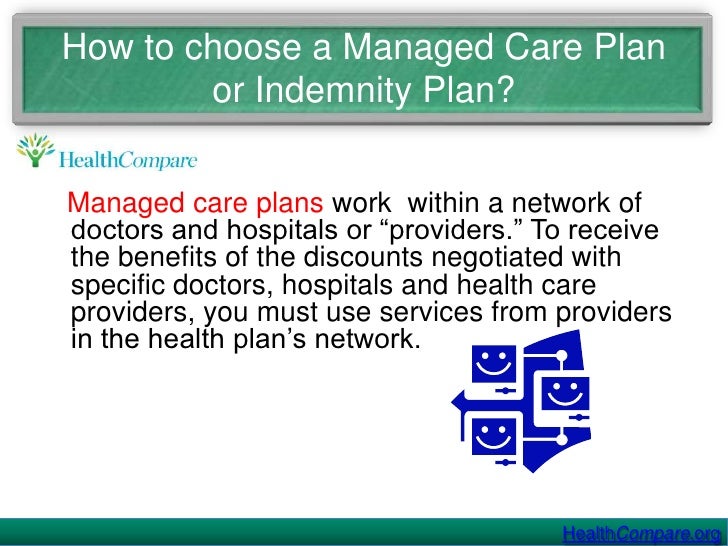 How to choose a Managed Care Plan or Indemnity Plan?

HealthCompare

Managed care plans work within a network of doctors and hospitals or “providers.” To receive the benefits of the discounts negotiated with specific doctors, hospitals and health care providers, you must use services from providers in the health plan’s network.

HealthCompare.org